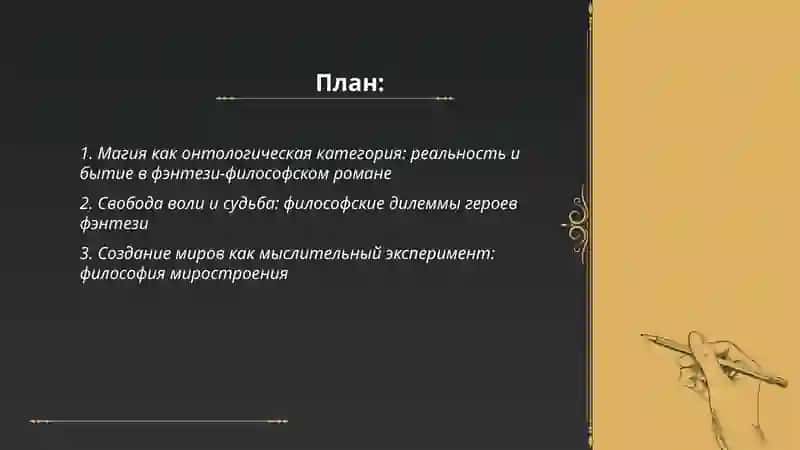 План:

1. Магия как онтологическая категория: реальность и бытие в фэнтези-философском романе

2. Свобода воли и судьба: философские дилеммы героев фэнтези

3. Создание миров как мыслительный эксперимент: философия миростроения